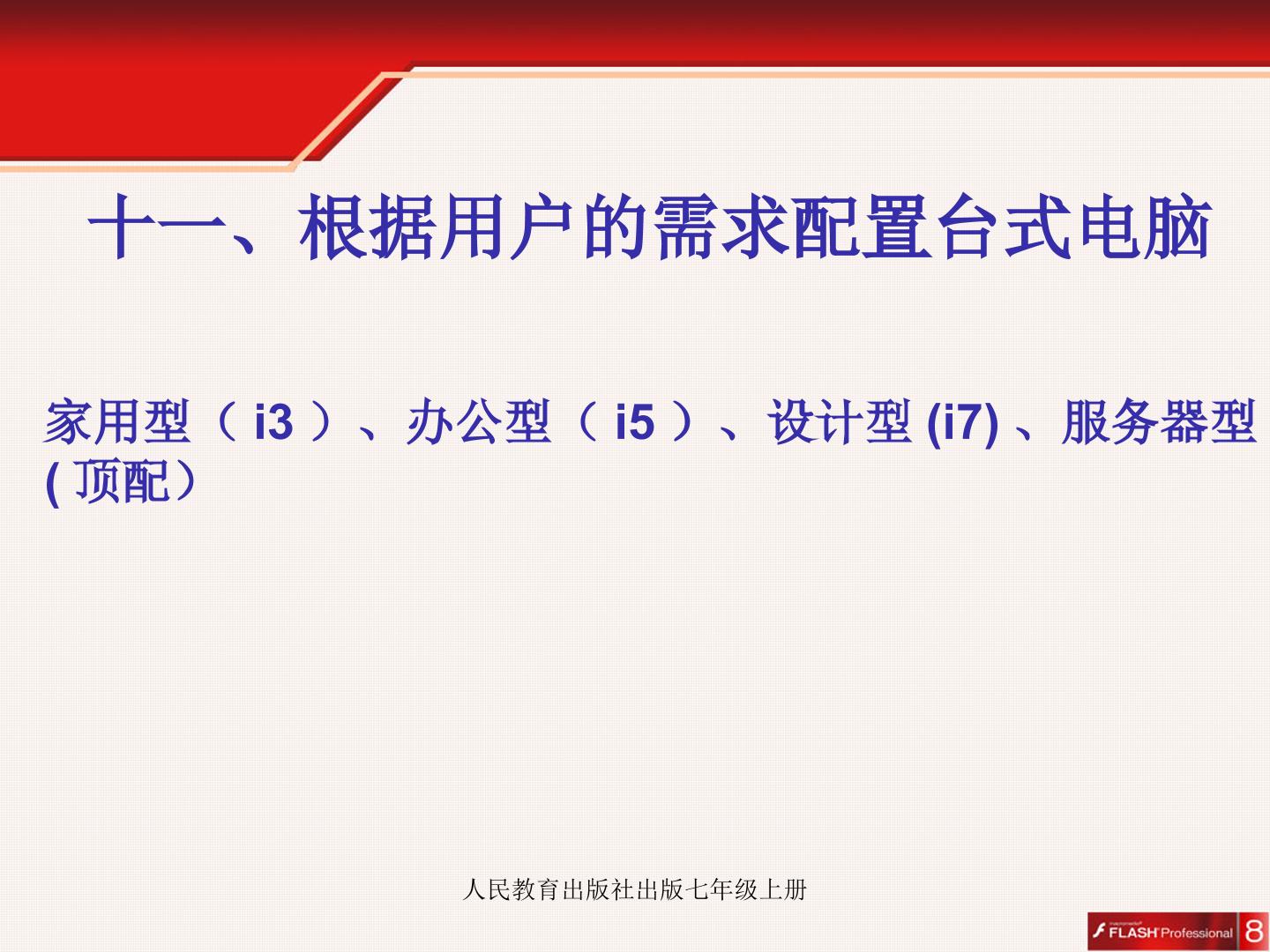 十一、根据用户的需求配置台式电脑

家用型（i3）、办公型（i5）、设计型(i7)、服务器型(顶配）

人民教育出版社出版七年级上册

FLASH Professional 8